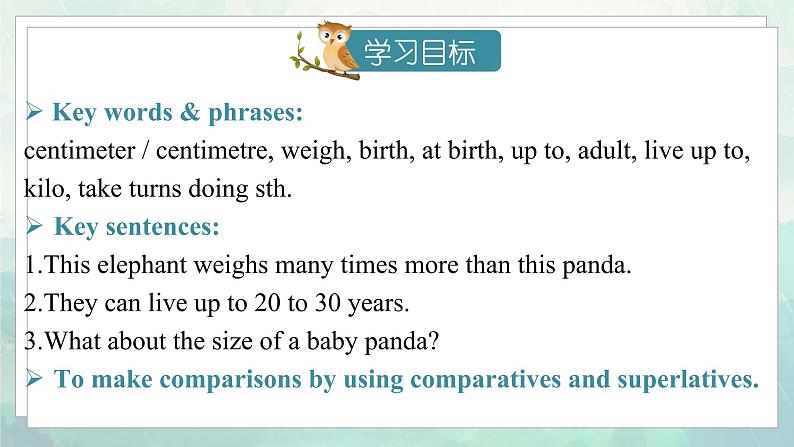 学习目标

➢ Key words & phrases:
centimeter / centimetre, weigh, birth, at birth, up to, adult, live up to, kilo, take turns doing sth.

➢ Key sentences:
1.This elephant weighs many times more than this panda.
2.They can live up to 20 to 30 years.
3.What about the size of a baby panda?

➢ To make comparisons by using comparatives and superlatives.